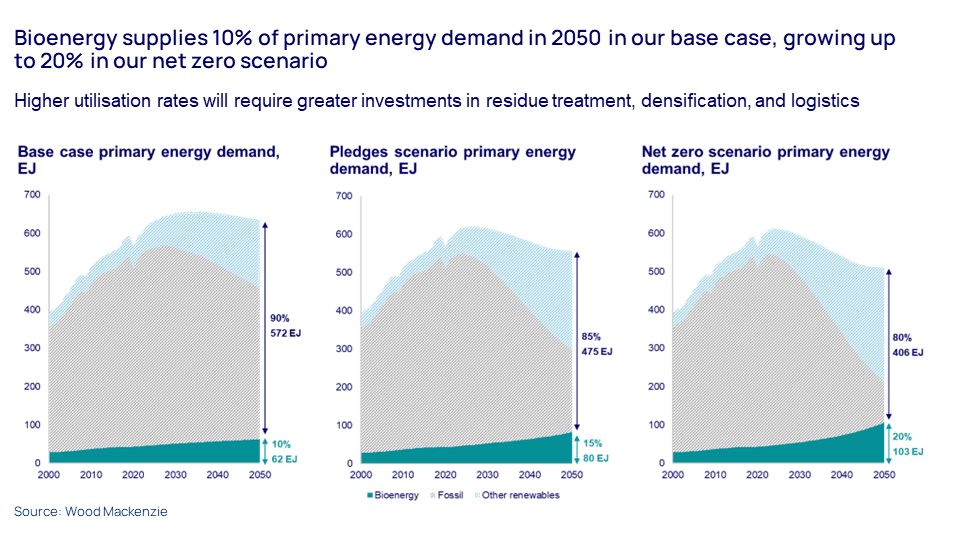 Bioenergy supplies 10% of primary energy demand in 2050 in our base case, growing up to 20% in our net zero scenario

Higher utilisation rates will require greater investments in residue treatment, densification, and logistics

Base case primary energy demand, EJ

700
600
500
400
300
200
100
0
2000 2010 2020 2030 2040 2050

90%
572 EJ
10%
62 EJ

Pledges scenario primary energy demand, EJ

700
600
500
400
300
200
100
0
2000 2010 2020 2030 2040 2050

85%
475 EJ
15%
80 EJ

Bioenergy Fossil Other renewables

Net zero scenario primary energy demand, EJ

700
600
500
400
300
200
100
0
2000 2010 2020 2030 2040 2050

80%
406 EJ
20%
103 EJ

Source: Wood Mackenzie